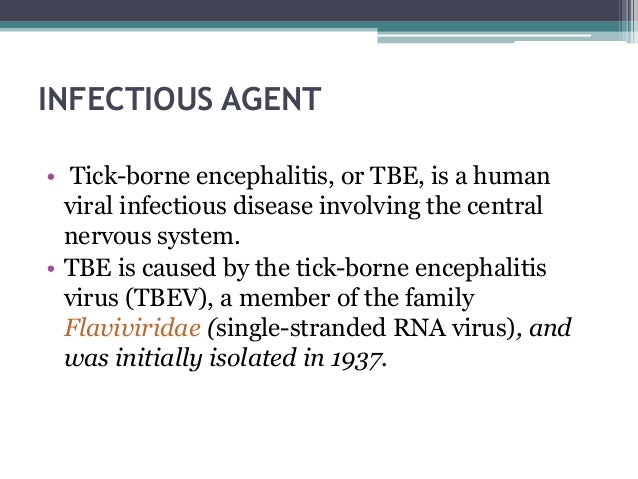 INFECTIOUS AGENT

• Tick-borne encephalitis, or TBE, is a human viral infectious disease involving the central nervous system.
• TBE is caused by the tick-borne encephalitis virus (TBEV), a member of the family Flaviviridae (single-stranded RNA virus), and was initially isolated in 1937.